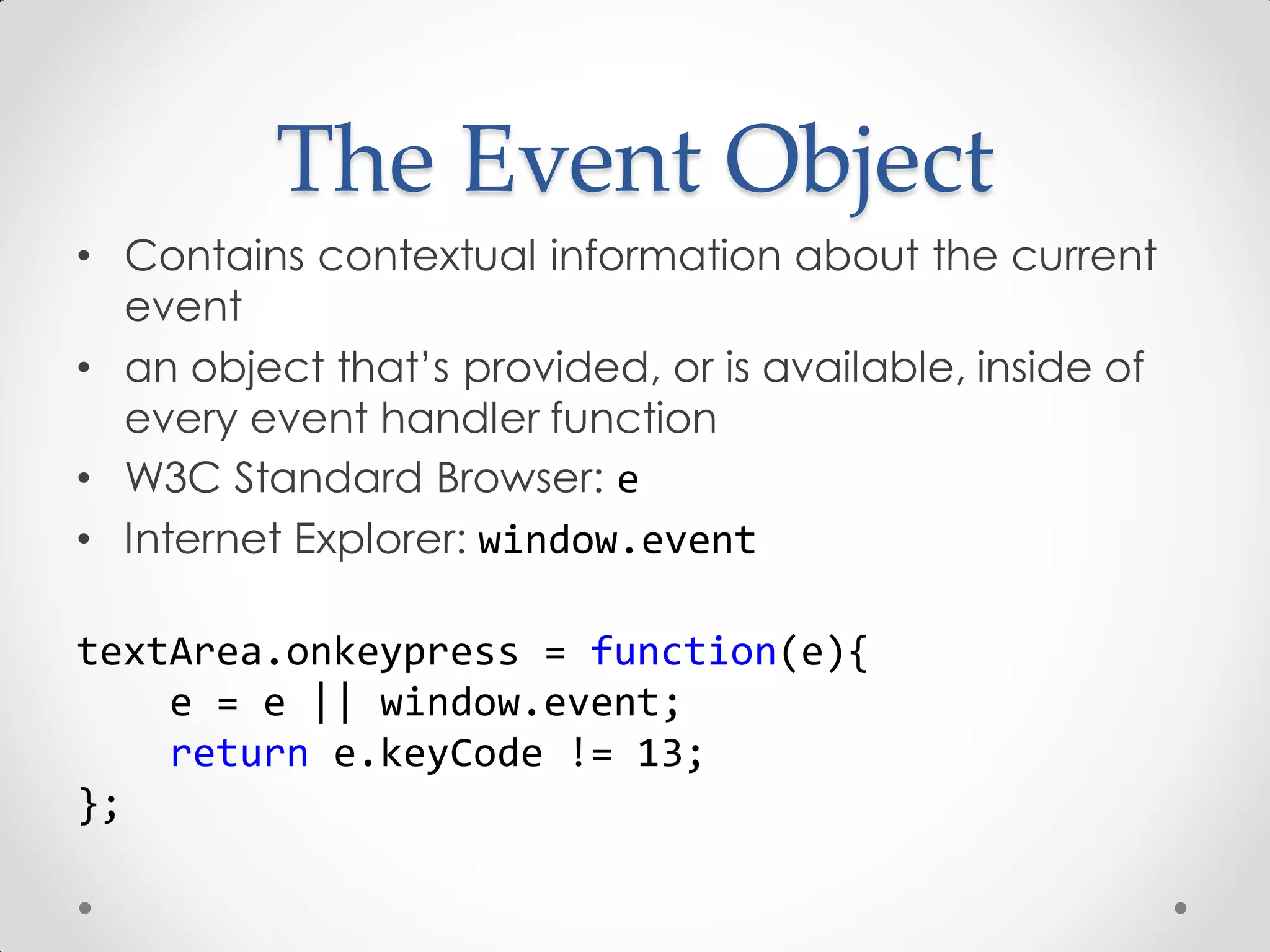 The Event Object

• Contains contextual information about the current event
• an object that's provided, or is available, inside of every event handler function
• W3C Standard Browser: e
• Internet Explorer: window.event

textArea.onkeypress = function(e){
    e = e || window.event;
    return e.keyCode != 13;
};